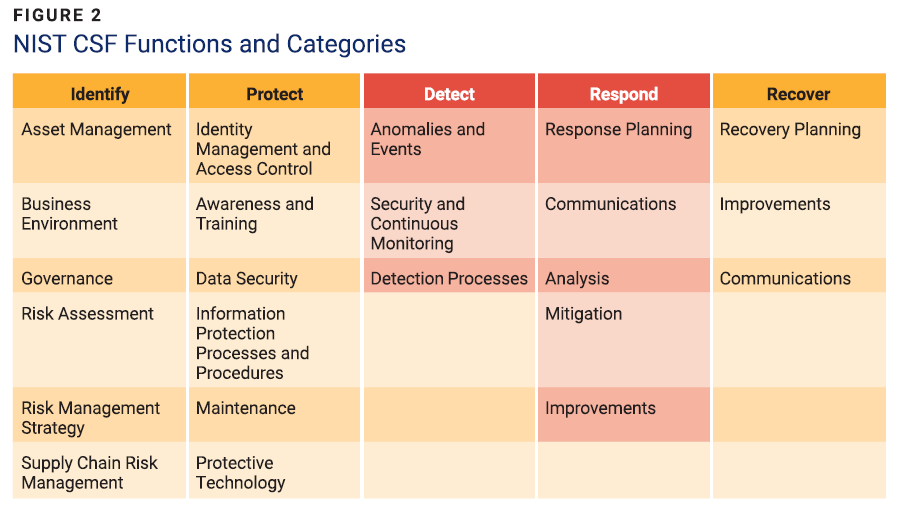 FIGURE 2

NIST CSF Functions and Categories

| Identify | Protect | Detect | Respond | Recover |
|---|---|---|---|---|
| Asset Management | Identity Management and Access Control | Anomalies and Events | Response Planning | Recovery Planning |
| Business Environment | Awareness and Training | Security and Continuous Monitoring | Communications | Improvements |
| Governance | Data Security | Detection Processes | Analysis | Communications |
| Risk Assessment | Information Protection Processes and Procedures | | Mitigation | |
| Risk Management Strategy | Maintenance | | Improvements | |
| Supply Chain Risk Management | Protective Technology | | | |